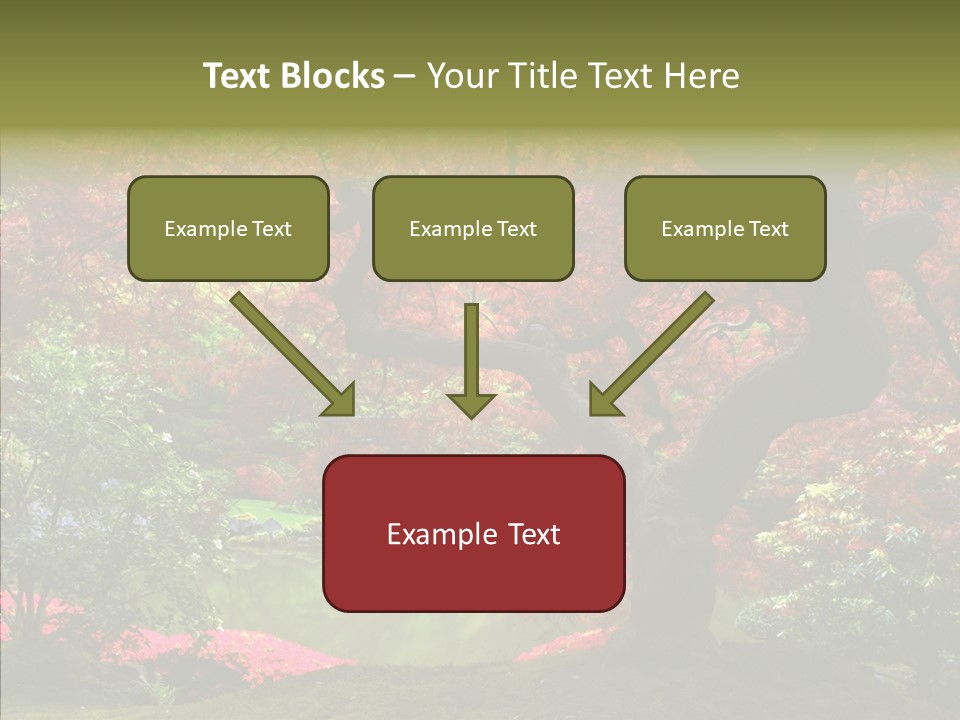 Text Blocks – Your Title Text Here

Example Text

Example Text

Example Text

Example Text